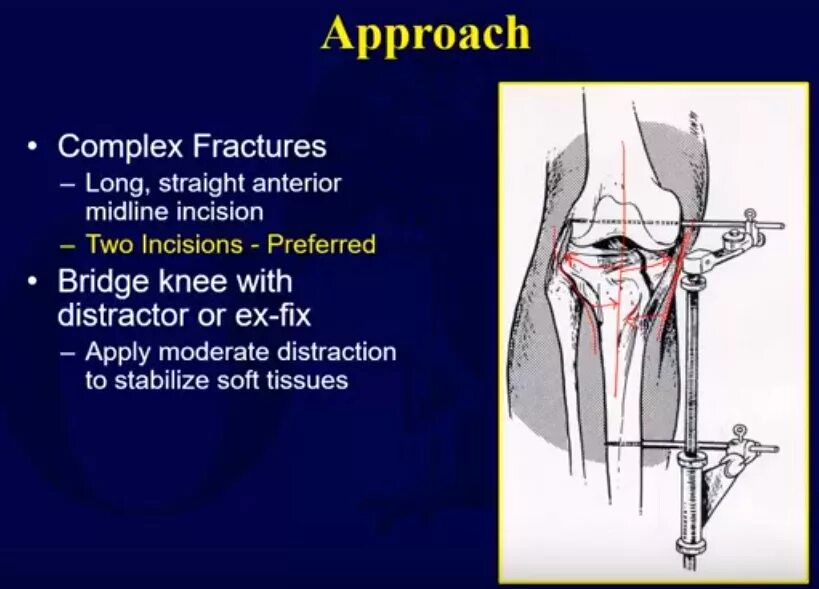 Approach

• Complex Fractures
– Long, straight anterior midline incision
– Two Incisions - Preferred
• Bridge knee with distractor or ex-fix
– Apply moderate distraction to stabilize soft tissues